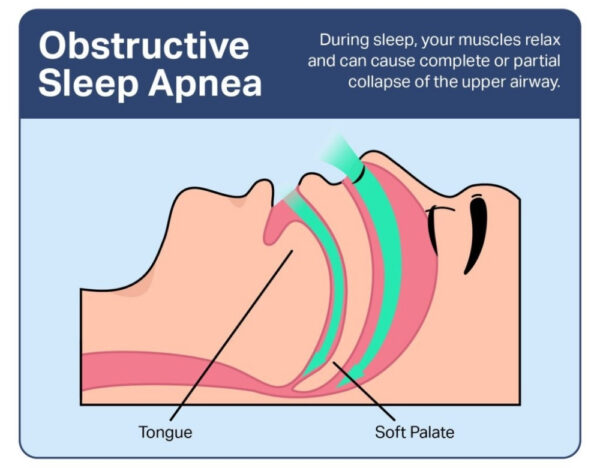 Obstructive Sleep Apnea

During sleep, your muscles relax and can cause complete or partial collapse of the upper airway.

Tongue

Soft Palate